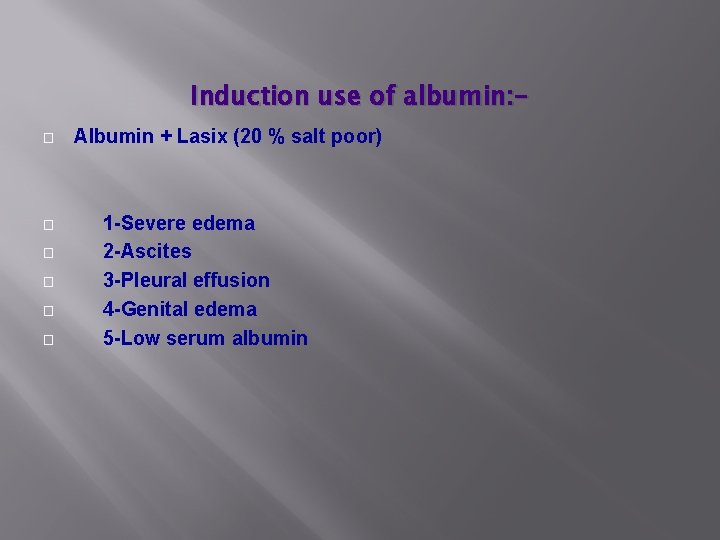 Induction use of albumin:-

Albumin + Lasix (20 % salt poor)

1-Severe edema
2-Ascites
3-Pleural effusion
4-Genital edema
5-Low serum albumin